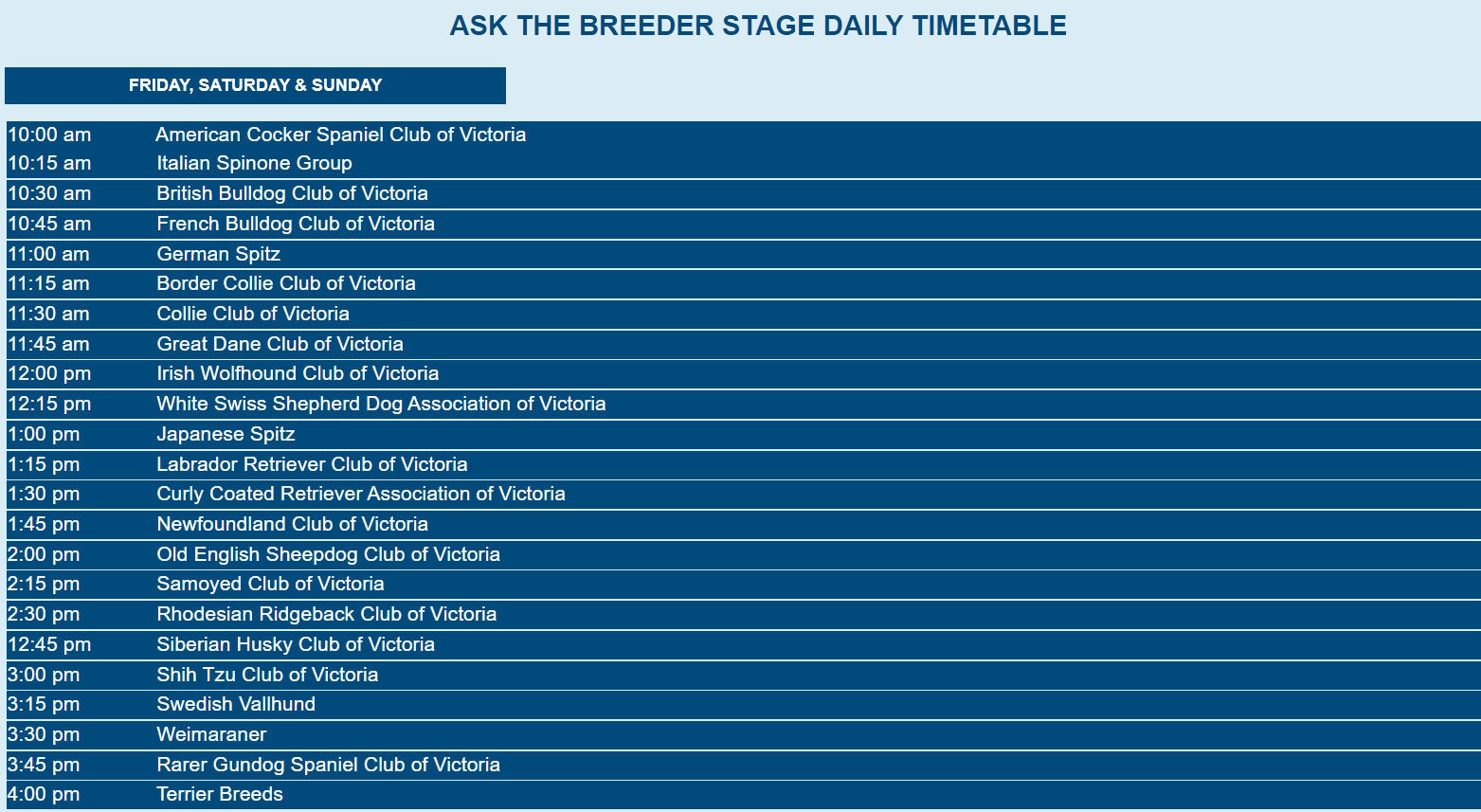 ASK THE BREEDER STAGE DAILY TIMETABLE

FRIDAY, SATURDAY & SUNDAY

| | |
|---|---|
| 10:00 am | American Cocker Spaniel Club of Victoria |
| 10:15 am | Italian Spinone Group |
| 10:30 am | British Bulldog Club of Victoria |
| 10:45 am | French Bulldog Club of Victoria |
| 11:00 am | German Spitz |
| 11:15 am | Border Collie Club of Victoria |
| 11:30 am | Collie Club of Victoria |
| 11:45 am | Great Dane Club of Victoria |
| 12:00 pm | Irish Wolfhound Club of Victoria |
| 12:15 pm | White Swiss Shepherd Dog Association of Victoria |
| 1:00 pm | Japanese Spitz |
| 1:15 pm | Labrador Retriever Club of Victoria |
| 1:30 pm | Curly Coated Retriever Association of Victoria |
| 1:45 pm | Newfoundland Club of Victoria |
| 2:00 pm | Old English Sheepdog Club of Victoria |
| 2:15 pm | Samoyed Club of Victoria |
| 2:30 pm | Rhodesian Ridgeback Club of Victoria |
| 12:45 pm | Siberian Husky Club of Victoria |
| 3:00 pm | Shih Tzu Club of Victoria |
| 3:15 pm | Swedish Vallhund |
| 3:30 pm | Weimaraner |
| 3:45 pm | Rarer Gundog Spaniel Club of Victoria |
| 4:00 pm | Terrier Breeds |